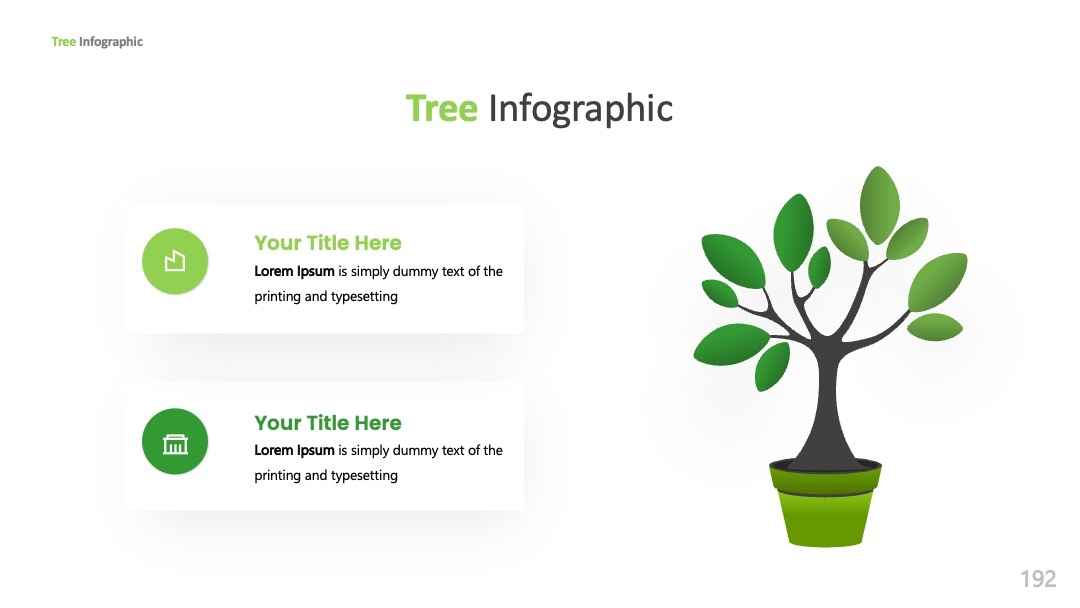 Tree Infographic

Tree Infographic

Your Title Here
Lorem Ipsum is simply dummy text of the printing and typesetting

Your Title Here
Lorem Ipsum is simply dummy text of the printing and typesetting

192